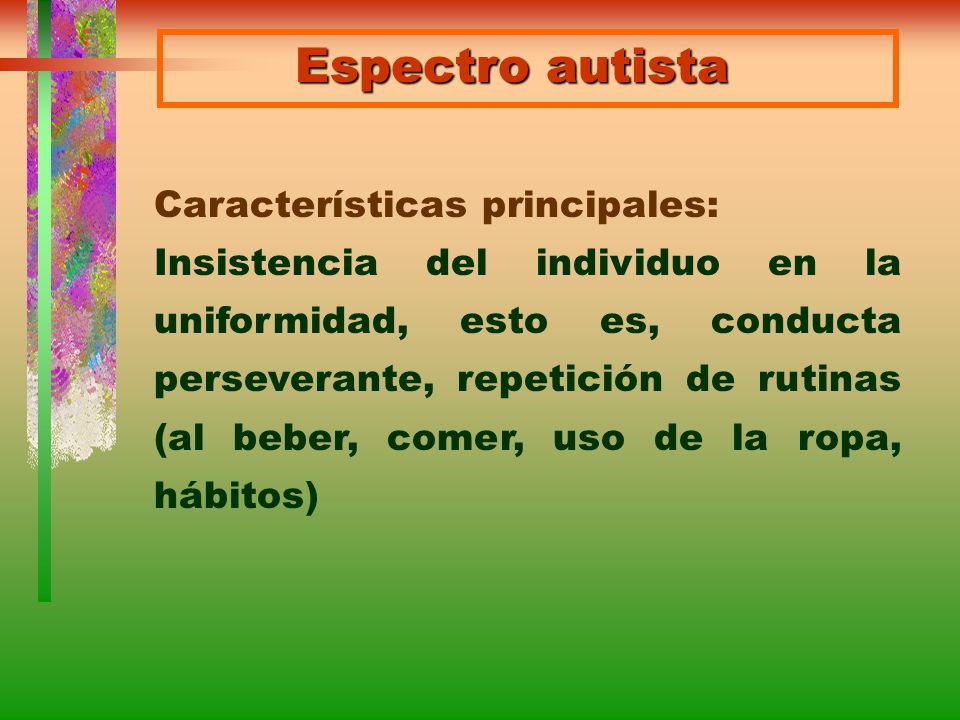 Espectro autista

Características principales:

Insistencia del individuo en la uniformidad, esto es, conducta perseverante, repetición de rutinas (al beber, comer, uso de la ropa, hábitos)